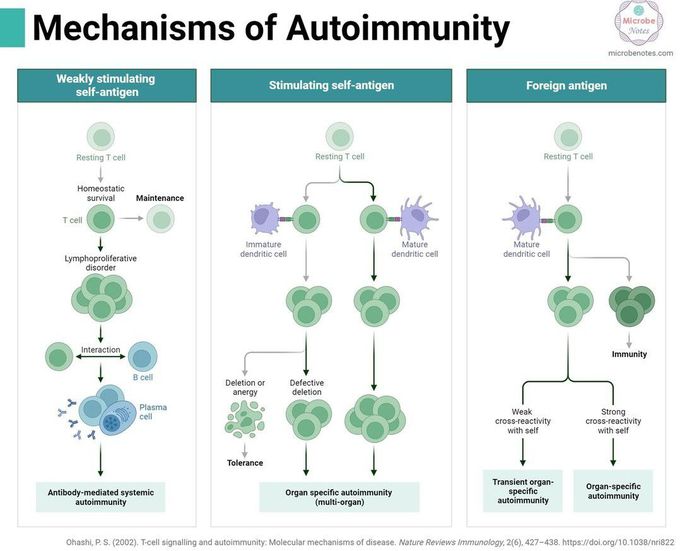 Mechanisms of Autoimmunity

Microbe Notes

microbenotes.com

Weakly stimulating self-antigen

Resting T cell

Homeostatic survival

Maintenance

T cell

Lymphoproliferative disorder

Interaction

B cell

Plasma cell

Antibody-mediated systemic autoimmunity

Stimulating self-antigen

Resting T cell

Immature dendritic cell

Mature dendritic cell

Deletion or anergy

Defective deletion

Tolerance

Organ specific autoimmunity (multi-organ)

Foreign antigen

Resting T cell

Mature dendritic cell

Immunity

Weak cross-reactivity with self

Strong cross-reactivity with self

Transient organ-specific autoimmunity

Organ-specific autoimmunity

Ohashi, P. S. (2002). T-cell signalling and autoimmunity: Molecular mechanisms of disease. Nature Reviews Immunology, 2(6), 427–438. https://doi.org/10.1038/nri822